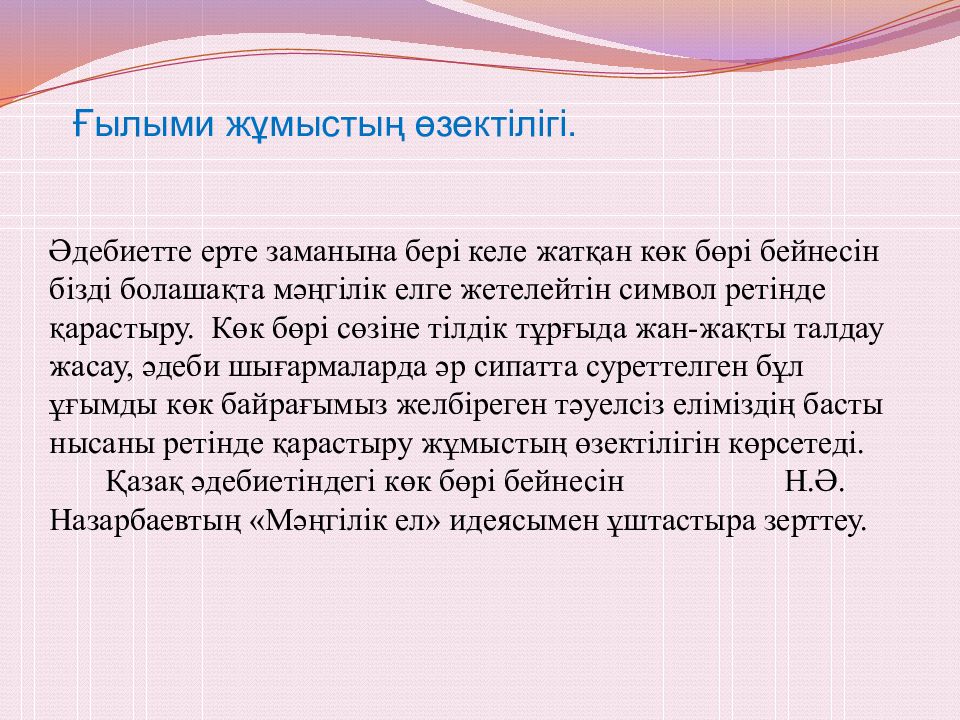 Ғылыми жұмыстың өзектілігі.

Әдебиетте ерте заманына бері келе жатқан көк бөрі бейнесін бізді болашақта мәңгілік елге жетелейтін символ ретінде қарастыру. Көк бөрі сөзіне тілдік тұрғыда жан-жақты талдау жасау, әдеби шығармаларда әр сипатта суреттелген бұл ұғымды көк байрағымыз желбіреген тәуелсіз еліміздің басты нысаны ретінде қарастыру жұмыстың өзектілігін көрсетеді.

Қазақ әдебиетіндегі көк бөрі бейнесін Н.Ә. Назарбаевтың «Мәңгілік ел» идеясымен ұштастыра зерттеу.